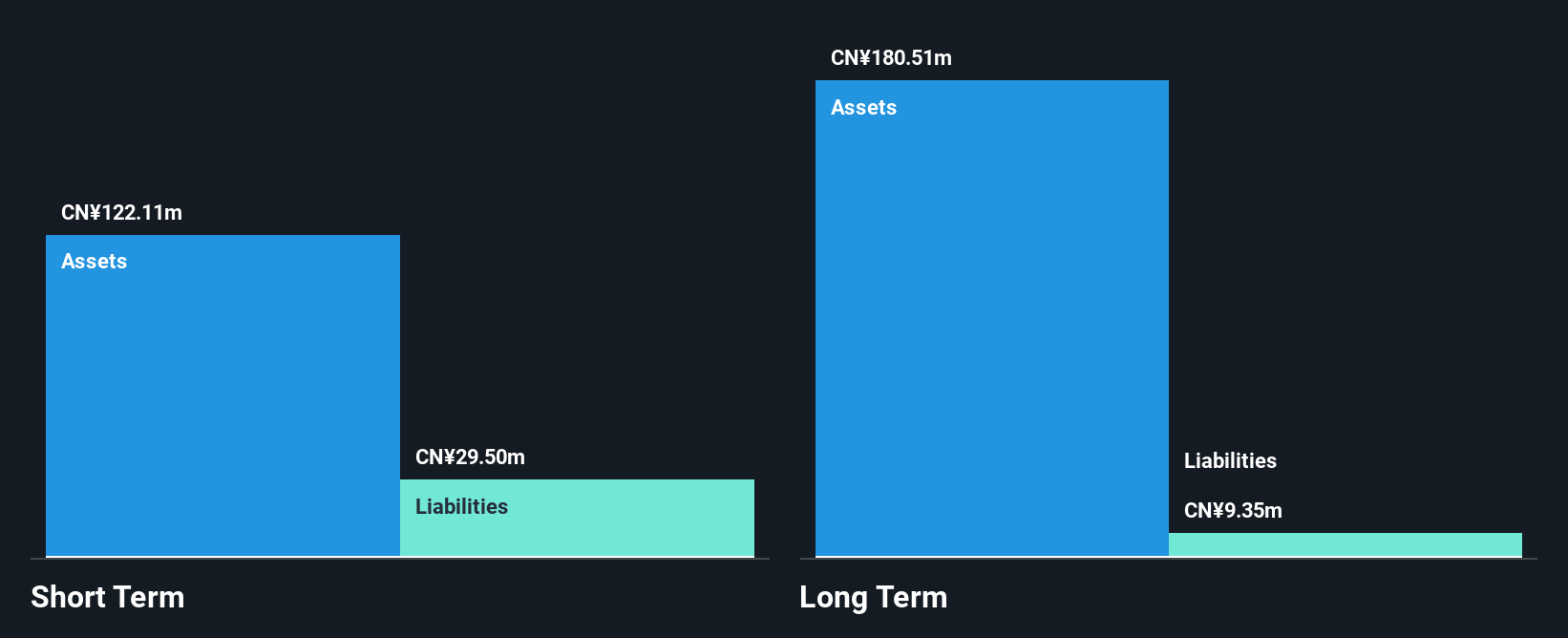 CN¥122.11m
Assets

CN¥29.50m
Liabilities

Short Term

CN¥180.51m
Assets

Liabilities
CN¥9.35m

Long Term